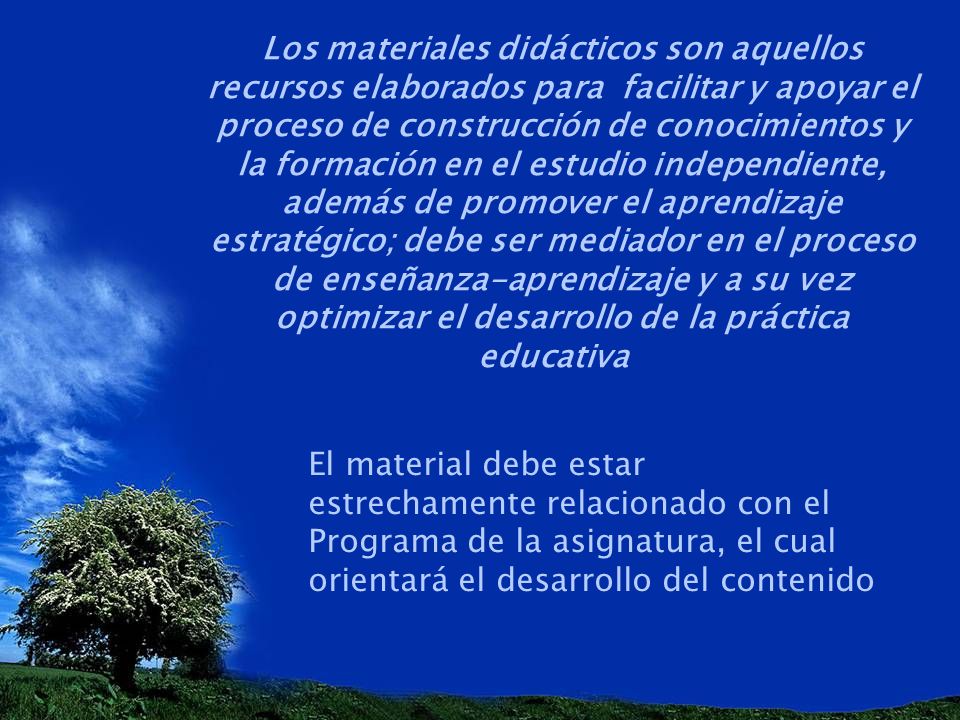 Los materiales didácticos son aquellos recursos elaborados para facilitar y apoyar el proceso de construcción de conocimientos y la formación en el estudio independiente, además de promover el aprendizaje estratégico; debe ser mediador en el proceso de enseñanza-aprendizaje y a su vez optimizar el desarrollo de la práctica educativa

El material debe estar estrechamente relacionado con el Programa de la asignatura, el cual orientará el desarrollo del contenido